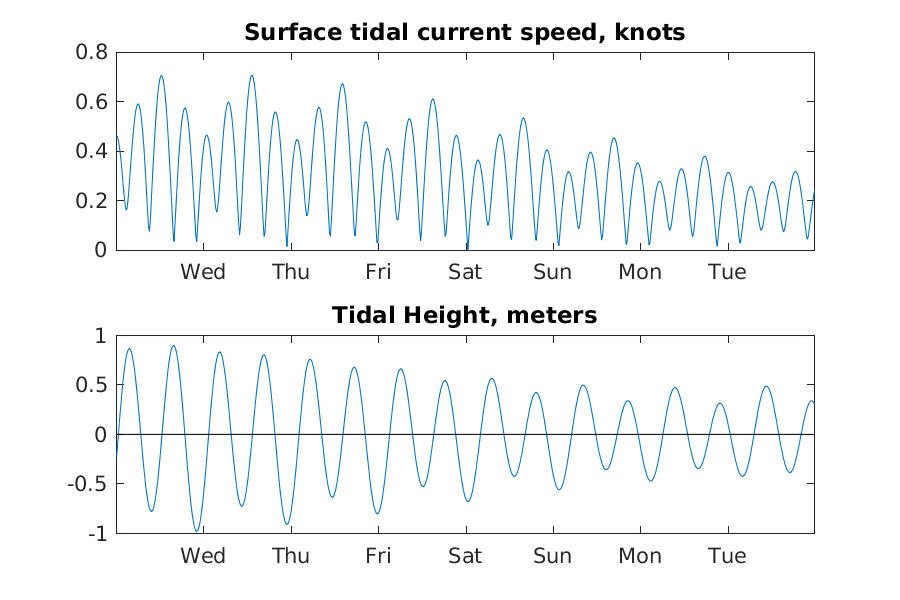 Surface tidal current speed, knots

0.8
0.6
0.4
0.2
0

Wed Thu Fri Sat Sun Mon Tue

Tidal Height, meters

1
0.5
0
-0.5
-1

Wed Thu Fri Sat Sun Mon Tue